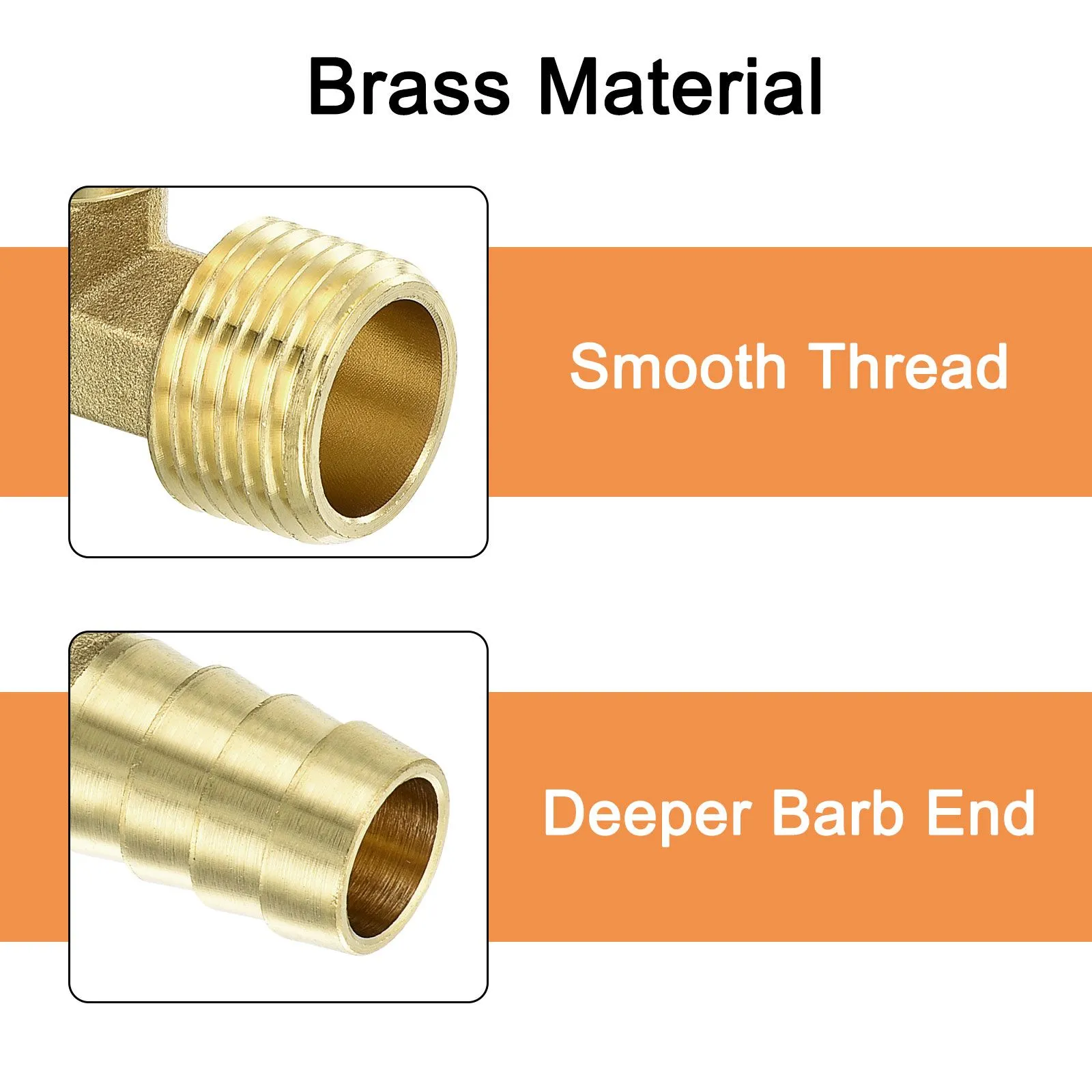 Brass Material

Smooth Thread

Deeper Barb End